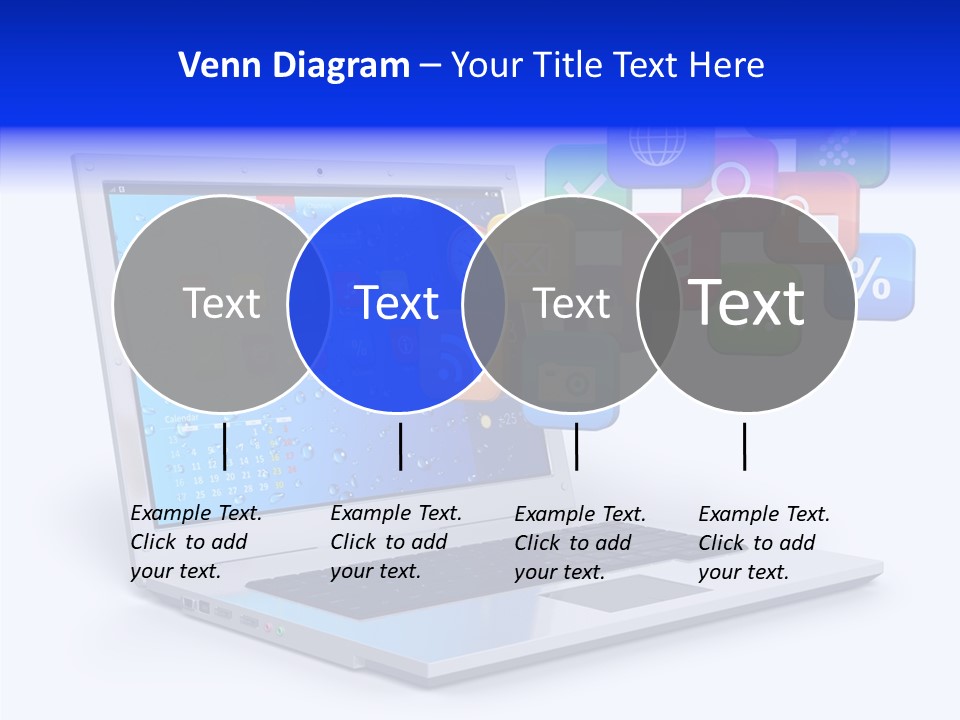 Venn Diagram – Your Title Text Here

Text

Text

Text

Text

Example Text. Click to add your text.

Example Text. Click to add your text.

Example Text. Click to add your text.

Example Text. Click to add your text.